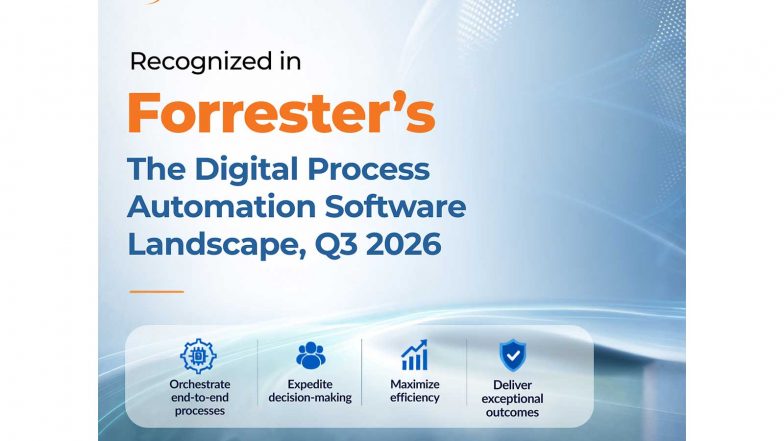 Recognized in

Forrester's

The Digital Process Automation Software Landscape, Q3 2026

Orchestrate end-to-end processes

Expedite decision-making

Maximize efficiency

Deliver exceptional outcomes